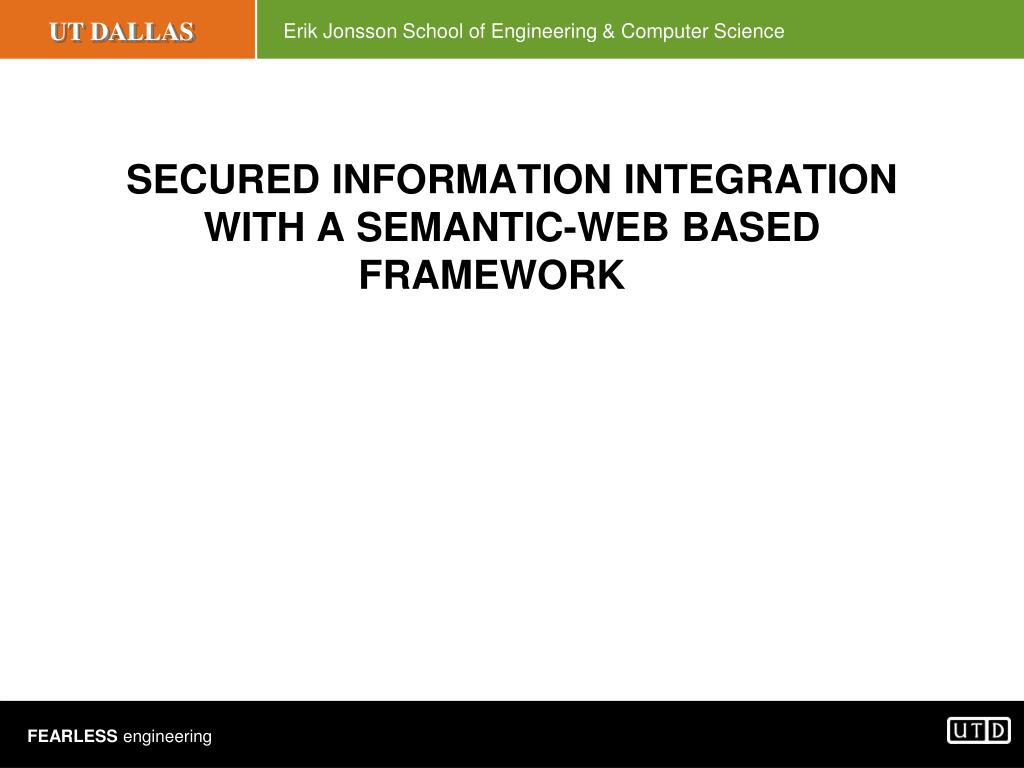 UT DALLAS

Erik Jonsson School of Engineering & Computer Science

SECURED INFORMATION INTEGRATION WITH A SEMANTIC-WEB BASED FRAMEWORK

FEARLESS engineering

UTD